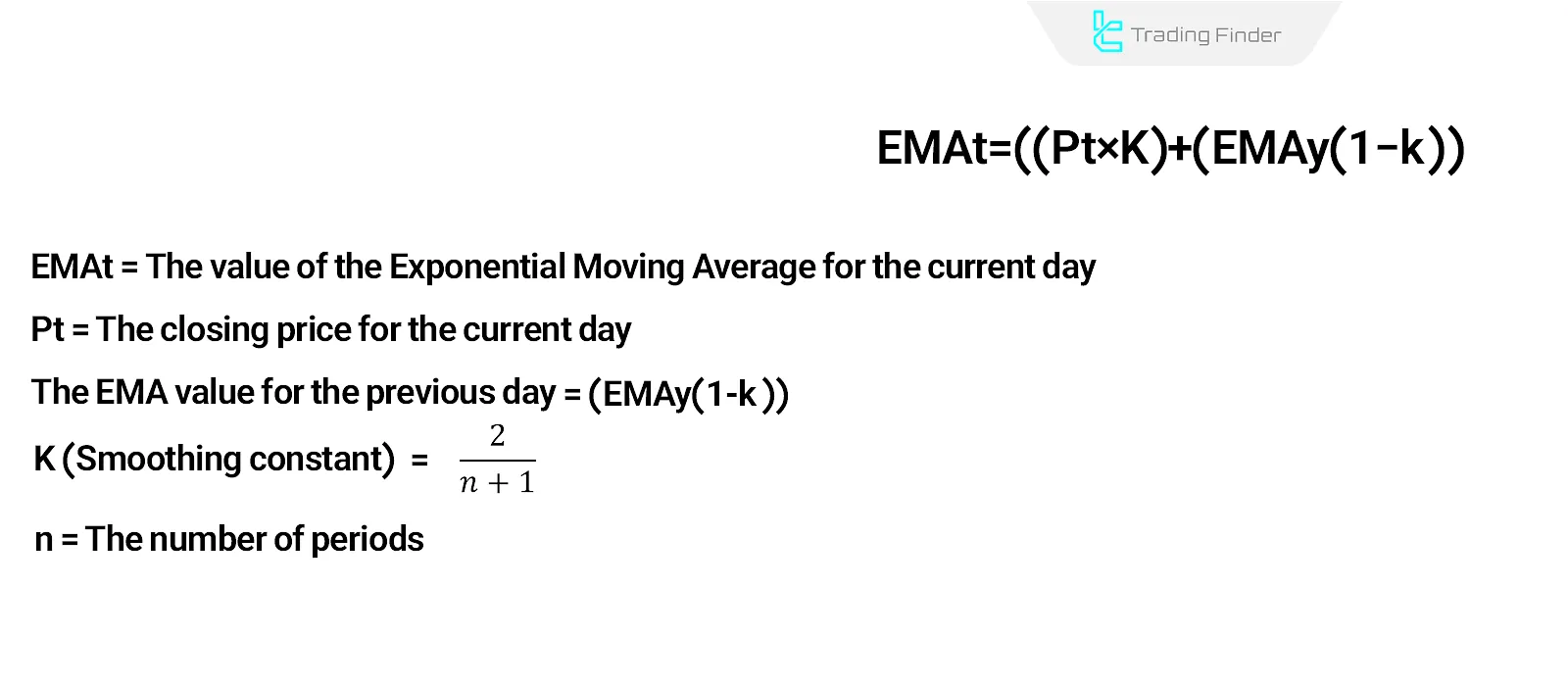 Trading Finder

EMAt=((Pt×K)+(EMAy(1−k))

EMAt = The value of the Exponential Moving Average for the current day

Pt = The closing price for the current day

The EMA value for the previous day = (EMAy(1-k))

K (Smoothing constant) = $\frac{2}{n+1}$

n = The number of periods